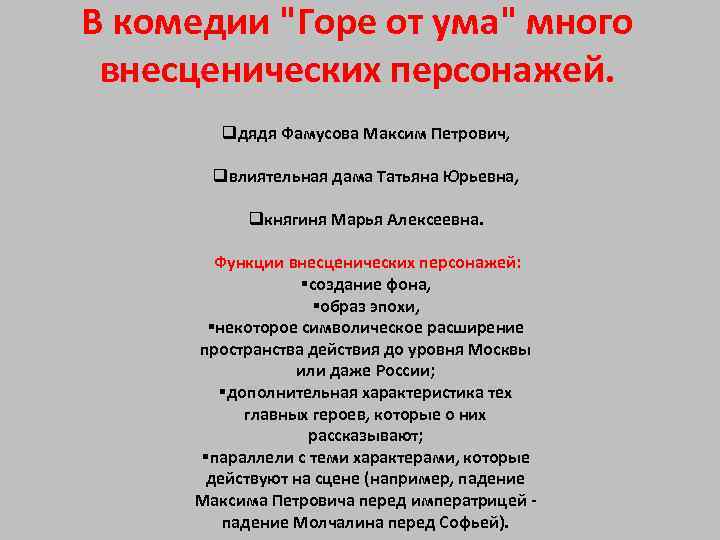 В комедии "Горе от ума" много внесценических персонажей.

❑дядя Фамусова Максим Петрович,

❑влиятельная дама Татьяна Юрьевна,

❑княгиня Марья Алексеевна.

Функции внесценических персонажей:
▪создание фона,
▪образ эпохи,
▪некоторое символическое расширение пространства действия до уровня Москвы или даже России;
▪дополнительная характеристика тех главных героев, которые о них рассказывают;
▪параллели с теми характерами, которые действуют на сцене (например, падение Максима Петровича перед императрицей - падение Молчалина перед Софьей).